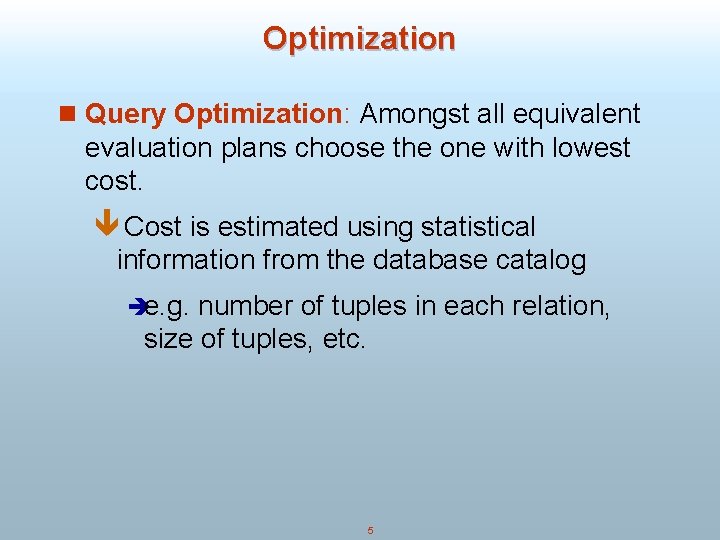 Optimization

Query Optimization: Amongst all equivalent evaluation plans choose the one with lowest cost.

Cost is estimated using statistical information from the database catalog

e.g. number of tuples in each relation, size of tuples, etc.

5